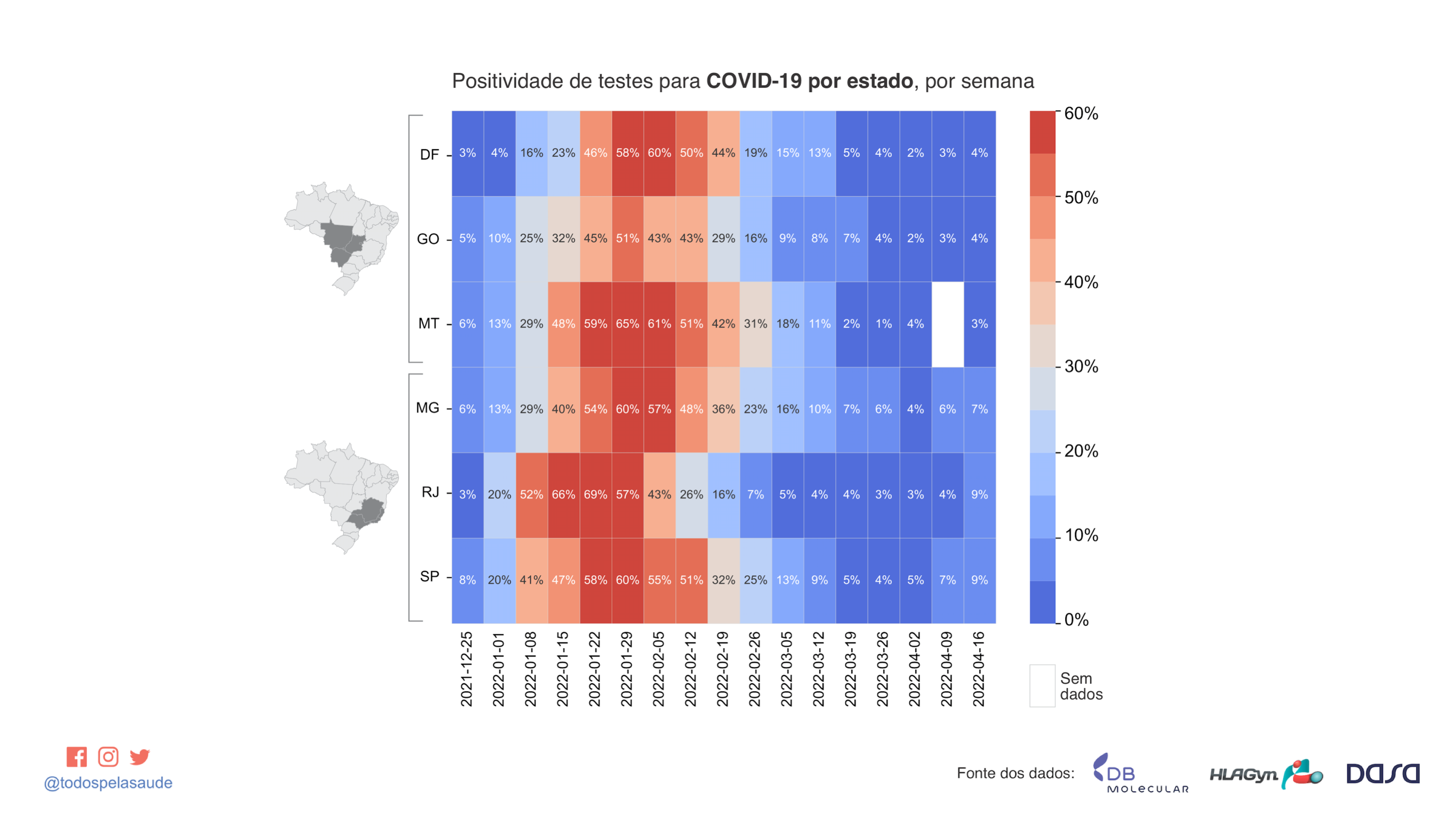 Positividade de testes para **COVID-19 por estado**, por semana

| | 2021-12-25 | 2022-01-01 | 2022-01-08 | 2022-01-15 | 2022-01-22 | 2022-01-29 | 2022-02-05 | 2022-02-12 | 2022-02-19 | 2022-02-26 | 2022-03-05 | 2022-03-12 | 2022-03-19 | 2022-03-26 | 2022-04-02 | 2022-04-09 | 2022-04-16 |
|---|---|---|---|---|---|---|---|---|---|---|---|---|---|---|---|---|---|
| DF | 3% | 4% | 16% | 23% | 46% | 58% | 60% | 50% | 44% | 19% | 15% | 13% | 5% | 4% | 2% | 3% | 4% |
| GO | 5% | 10% | 25% | 32% | 45% | 51% | 43% | 43% | 29% | 16% | 9% | 8% | 7% | 4% | 2% | 3% | 4% |
| MT | 6% | 13% | 29% | 48% | 59% | 65% | 61% | 51% | 42% | 31% | 18% | 11% | 2% | 1% | 4% | | 3% |
| MG | 6% | 13% | 29% | 40% | 54% | 60% | 57% | 48% | 36% | 23% | 16% | 10% | 7% | 6% | 4% | 6% | 7% |
| RJ | 3% | 20% | 52% | 66% | 69% | 57% | 43% | 26% | 16% | 7% | 5% | 4% | 4% | 3% | 3% | 4% | 9% |
| SP | 8% | 20% | 41% | 47% | 58% | 60% | 55% | 51% | 32% | 25% | 13% | 9% | 5% | 4% | 5% | 7% | 9% |

60%
50%
40%
30%
20%
10%
0%

Sem dados

@todospelasaude

Fonte dos dados: DB MOLECULAR HLAGyn DASA